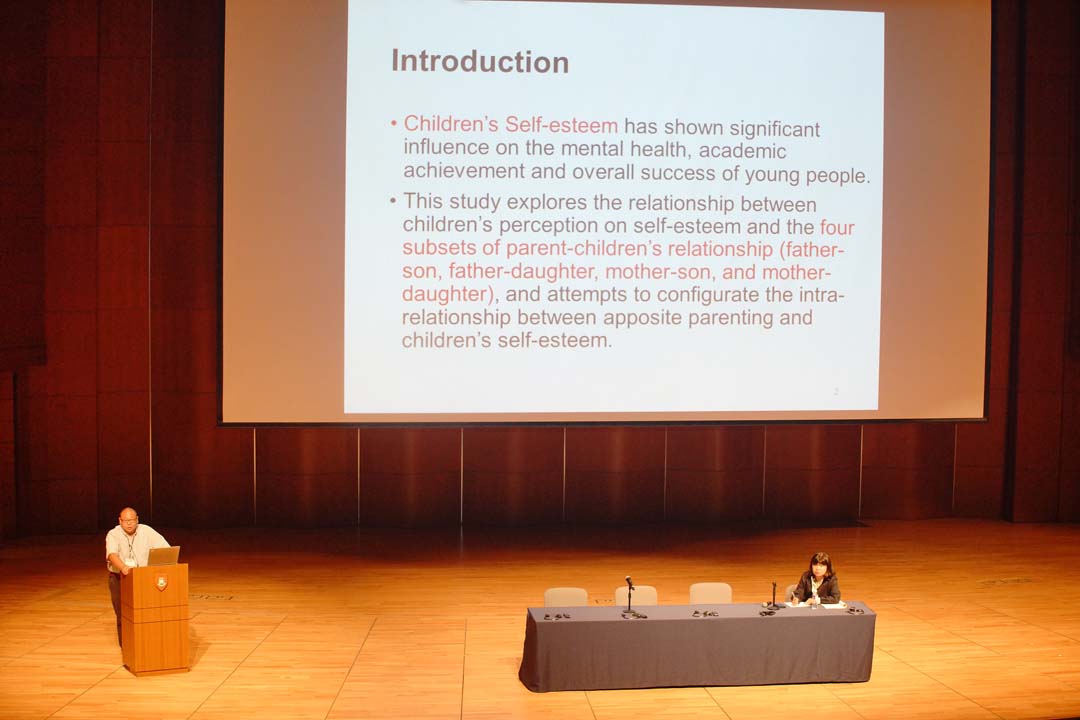 Introduction

• Children's Self-esteem has shown significant influence on the mental health, academic achievement and overall success of young people.

• This study explores the relationship between children's perception on self-esteem and the four subsets of parent-children's relationship (father-son, father-daughter, mother-son, and mother-daughter), and attempts to configurate the intra-relationship between apposite parenting and children's self-esteem.

2